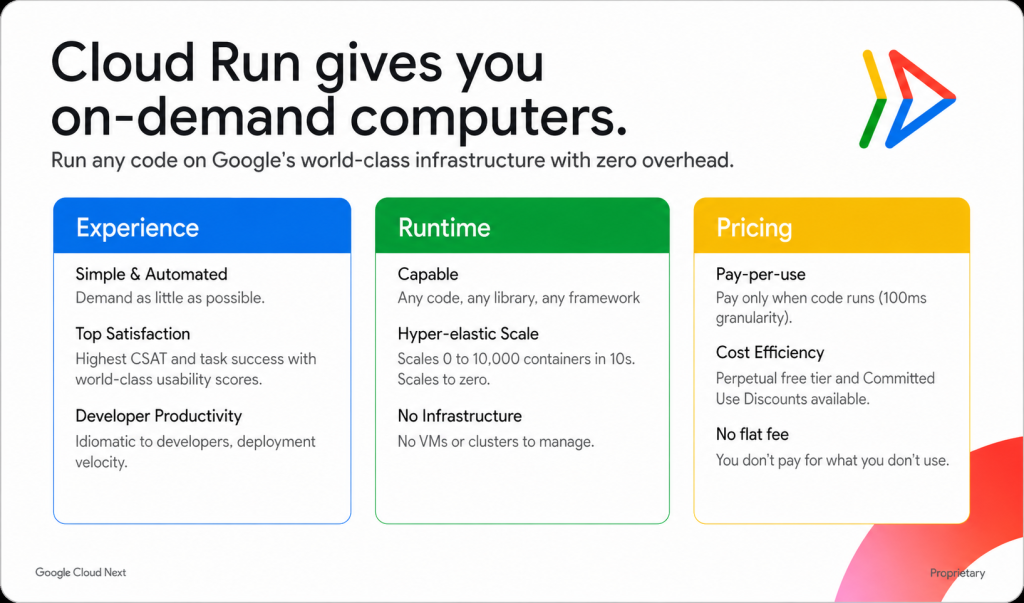 Cloud Run gives you on-demand computers.

Run any code on Google's world-class infrastructure with zero overhead.

Experience

Simple & Automated
Demand as little as possible.

Top Satisfaction
Highest CSAT and task success with world-class usability scores.

Developer Productivity
Idiomatic to developers, deployment velocity.

Runtime

Capable
Any code, any library, any framework

Hyper-elastic Scale
Scales 0 to 10,000 containers in 10s. Scales to zero.

No Infrastructure
No VMs or clusters to manage.

Pricing

Pay-per-use
Pay only when code runs (100ms granularity).

Cost Efficiency
Perpetual free tier and Committed Use Discounts available.

No flat fee
You don't pay for what you don't use.

Google Cloud Next

Proprietary